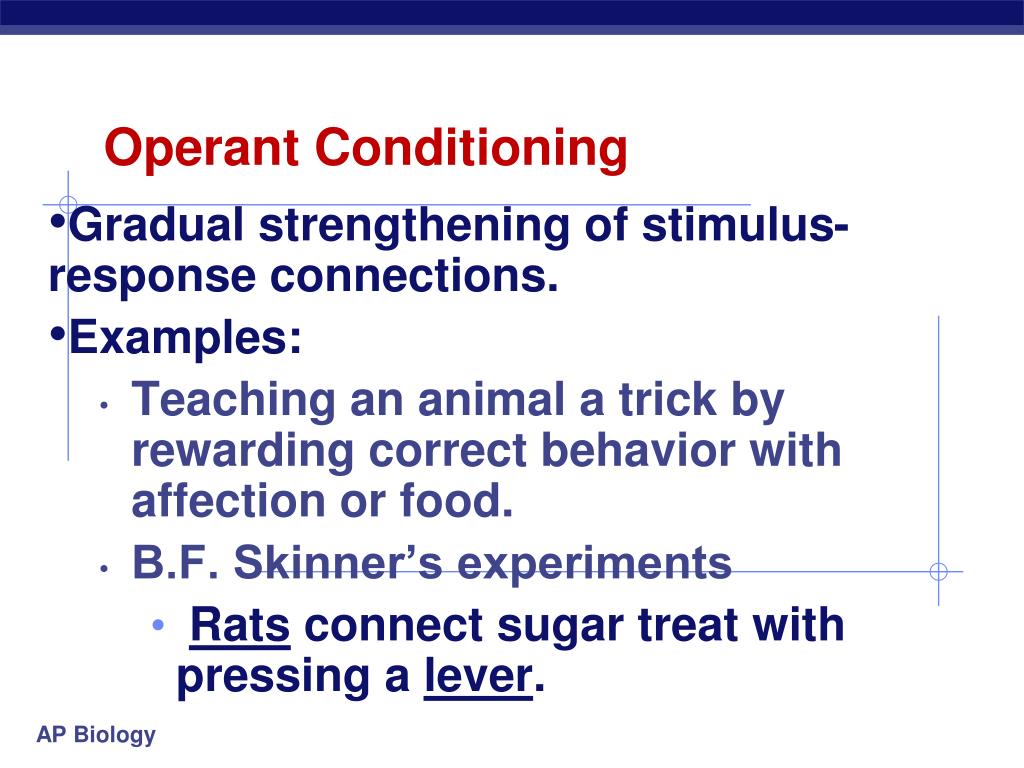 Operant Conditioning

•Gradual strengthening of stimulus-response connections.

•Examples:

• Teaching an animal a trick by rewarding correct behavior with affection or food.

• B.F. Skinner’s experiments

• Rats connect sugar treat with pressing a lever.

AP Biology